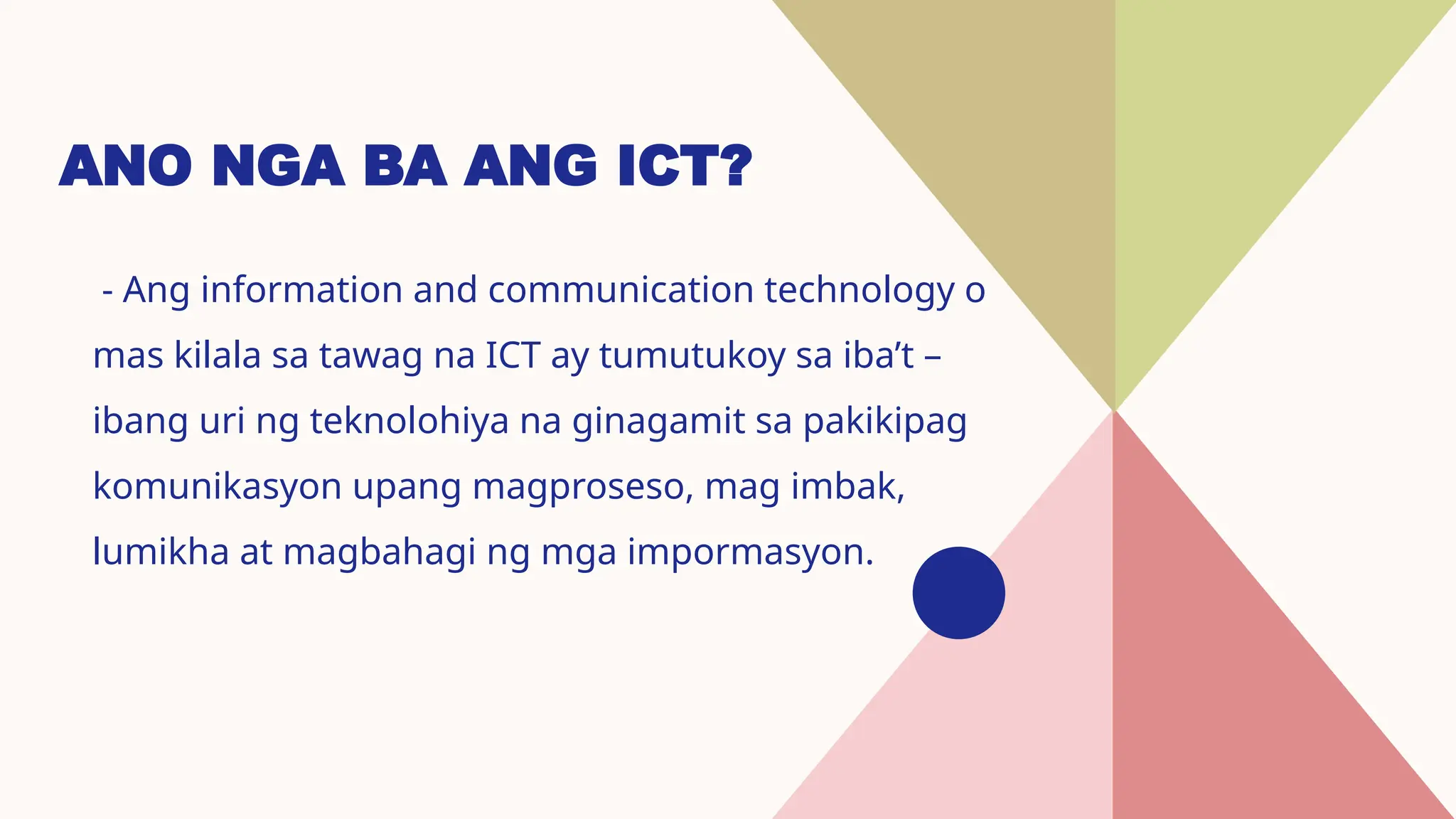 ANO NGA BA ANG ICT?

- Ang information and communication technology o mas kilala sa tawag na ICT ay tumutukoy sa iba’t – ibang uri ng teknolohiya na ginagamit sa pakikipag komunikasyon upang magproseso, mag imbak, lumikha at magbahagi ng mga impormasyon.